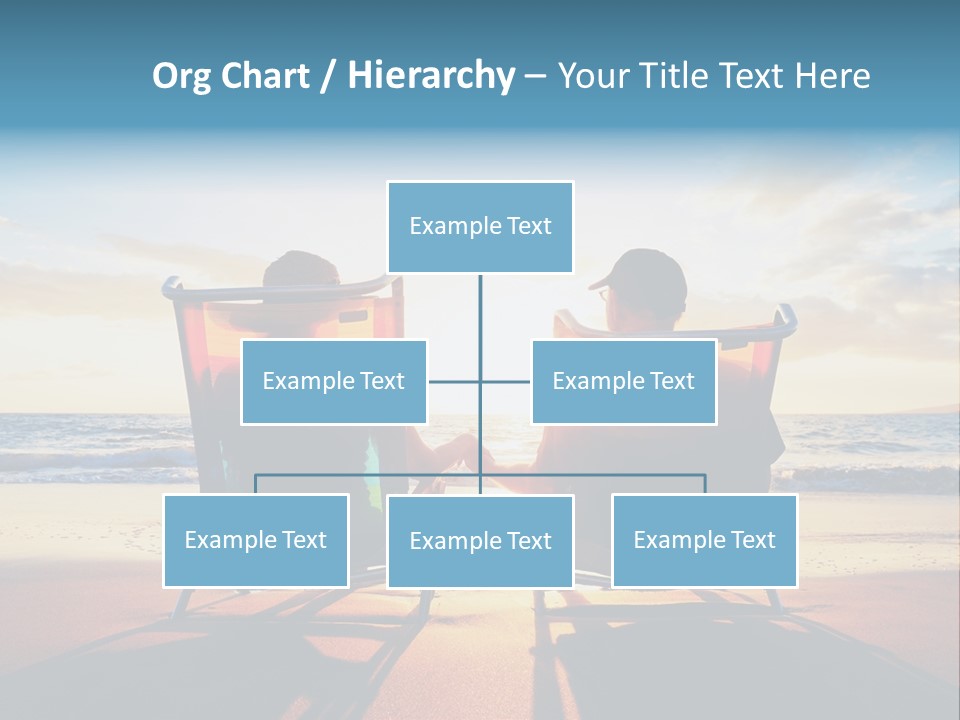 Org Chart / Hierarchy – Your Title Text Here

Example Text

Example Text

Example Text

Example Text

Example Text

Example Text